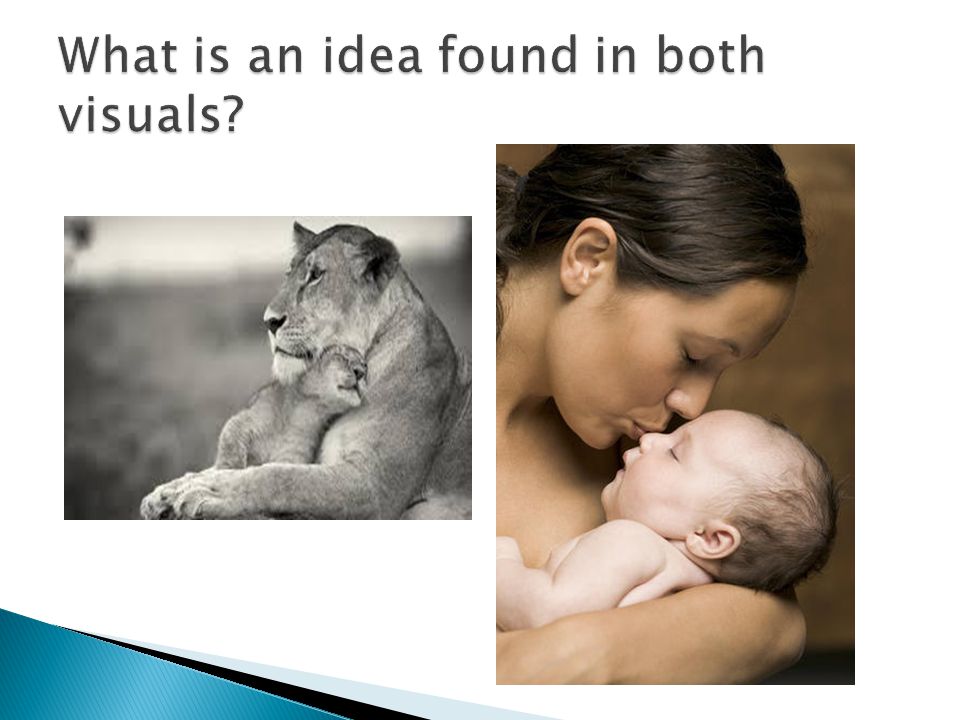 What is an idea found in both visuals?